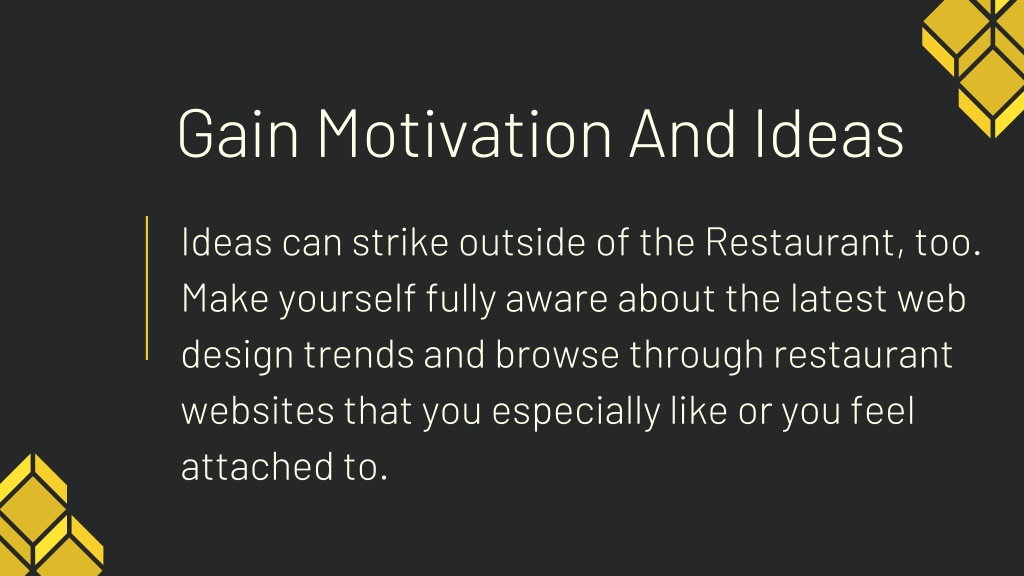 Gain Motivation And Ideas

Ideas can strike outside of the Restaurant, too. Make yourself fully aware about the latest web design trends and browse through restaurant websites that you especially like or you feel attached to.